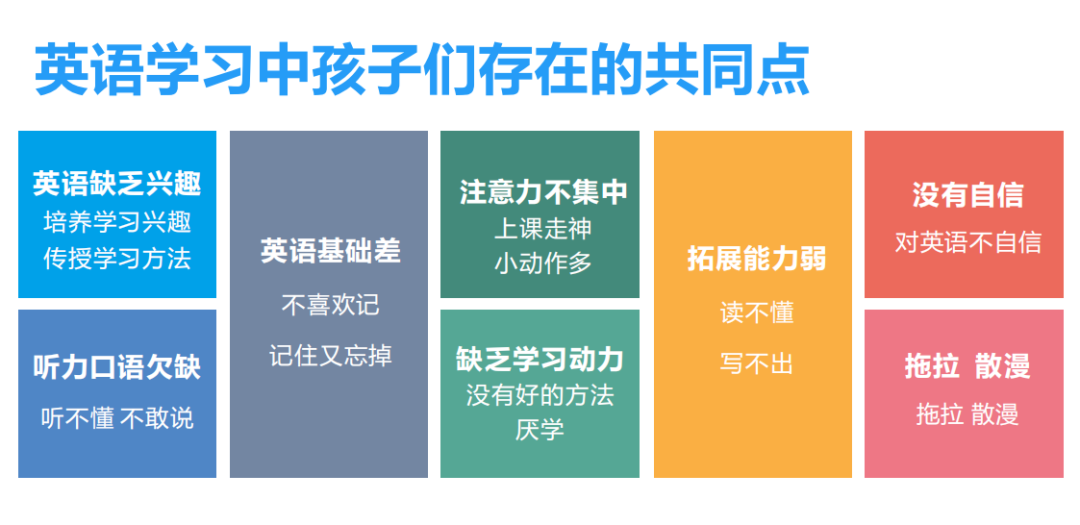 英语学习中孩子们存在的共同点

英语缺乏兴趣
培养学习兴趣
传授学习方法

听力口语欠缺
听不懂 不敢说

英语基础差
不喜欢记
记住又忘掉

注意力不集中
上课走神
小动作多

缺乏学习动力
没有好的方法
厌学

拓展能力弱
读不懂
写不出

没有自信
对英语不自信

拖拉 散漫
拖拉 散漫